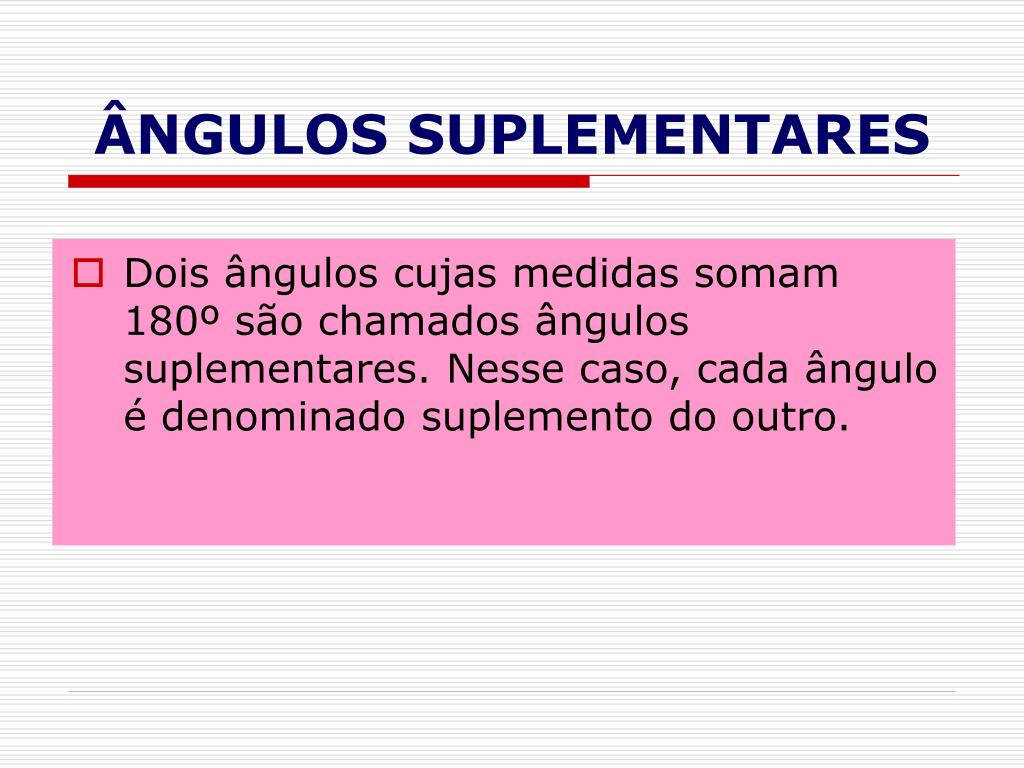 ÂNGULOS SUPLEMENTARES

Dois ângulos cujas medidas somam 180º são chamados ângulos suplementares. Nesse caso, cada ângulo é denominado suplemento do outro.